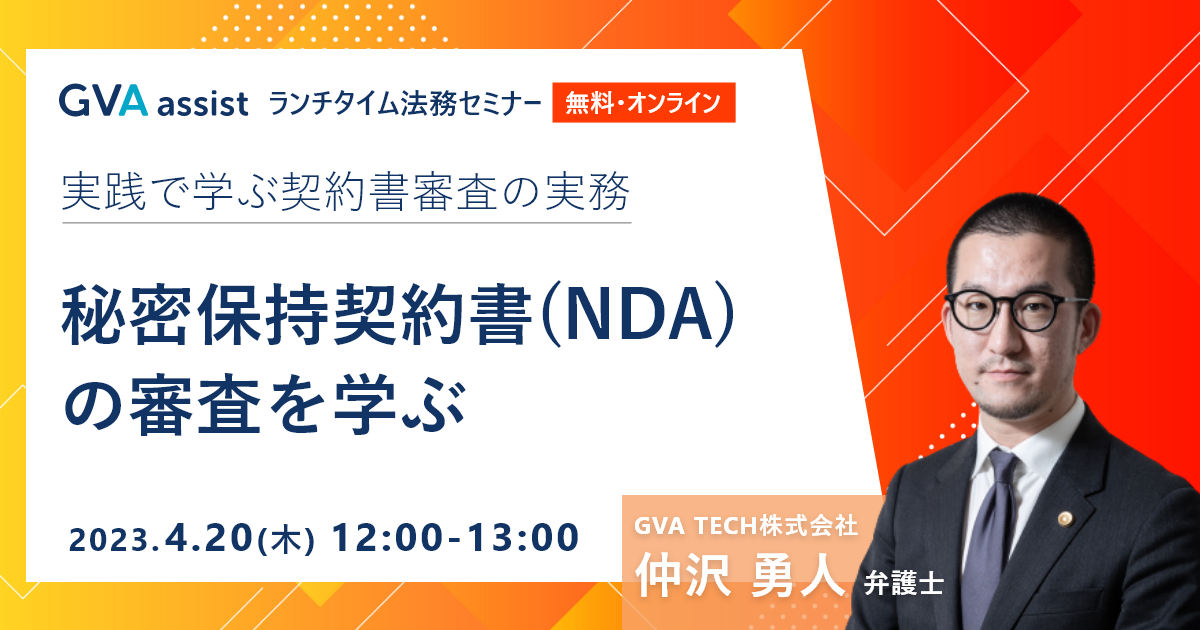 GVA assist ランチタイム法務セミナー 無料・オンライン

実践で学ぶ契約書審査の実務

秘密保持契約書(NDA)の審査を学ぶ

2023.4.20(木) 12:00-13:00

GVA TECH株式会社
仲沢 勇人 弁護士